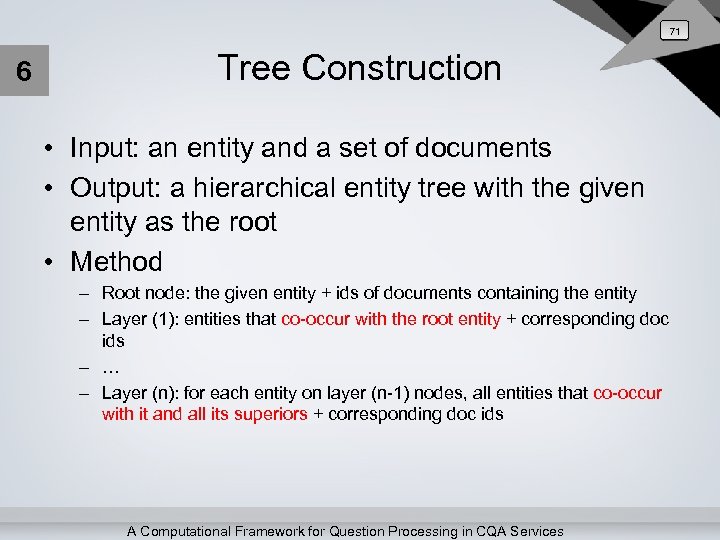 71

6

Tree Construction

• Input: an entity and a set of documents
• Output: a hierarchical entity tree with the given entity as the root
• Method
– Root node: the given entity + ids of documents containing the entity
– Layer (1): entities that co-occur with the root entity + corresponding doc ids
– …
– Layer (n): for each entity on layer (n-1) nodes, all entities that co-occur with it and all its superiors + corresponding doc ids

A Computational Framework for Question Processing in CQA Services